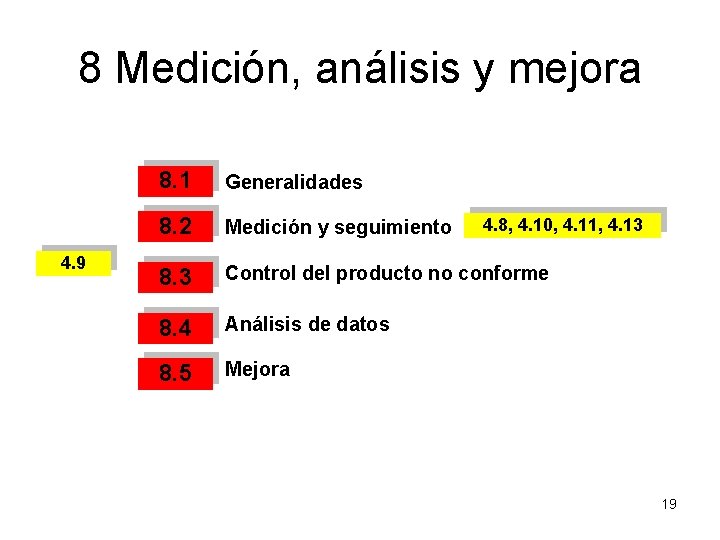 8 Medición, análisis y mejora

8.1 Generalidades

8.2 Medición y seguimiento 4.8, 4.10, 4.11, 4.13

4.9 8.3 Control del producto no conforme

8.4 Análisis de datos

8.5 Mejora

19